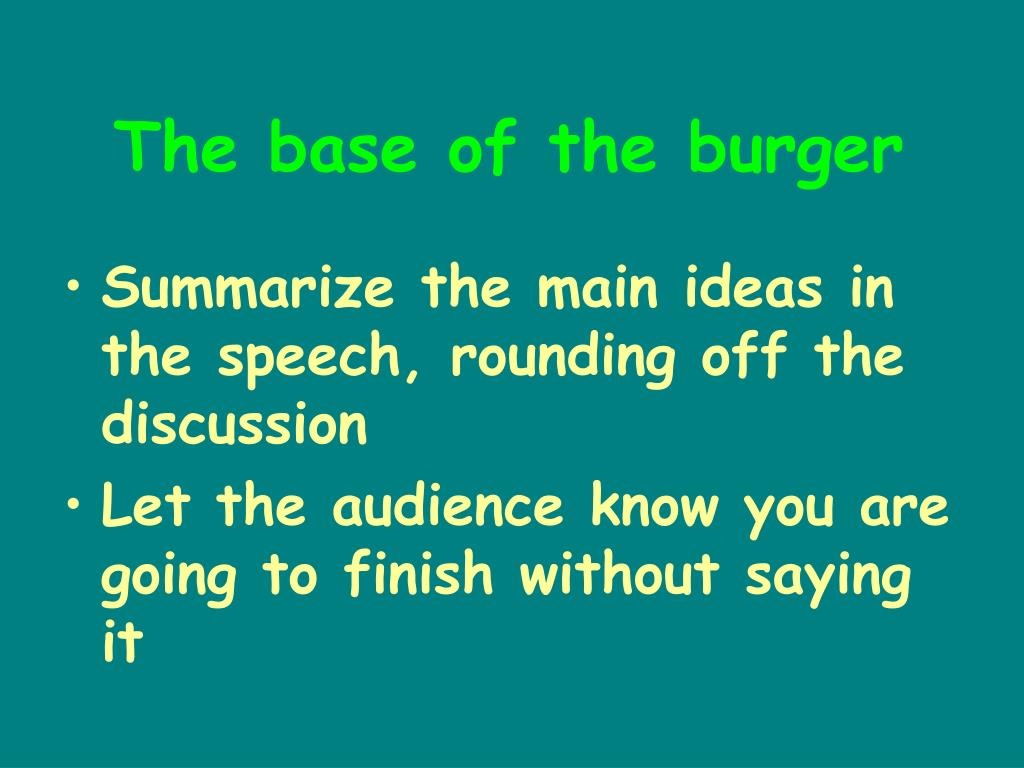 The base of the burger

• Summarize the main ideas in the speech, rounding off the discussion
• Let the audience know you are going to finish without saying it